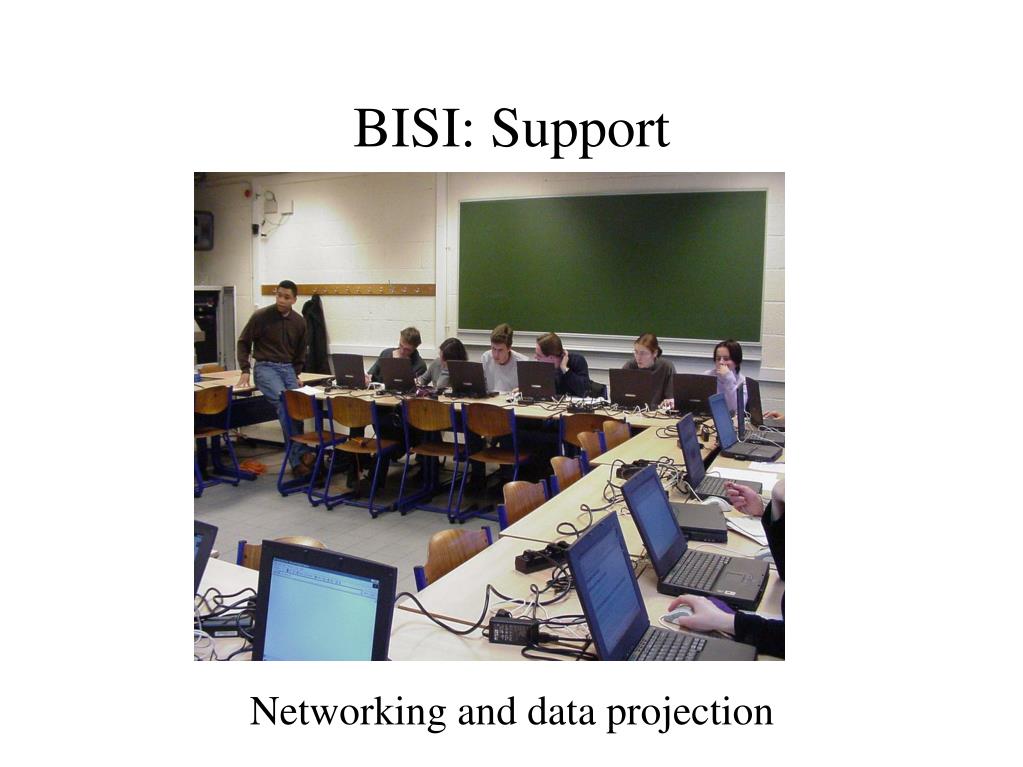 BISI: Support

Networking and data projection